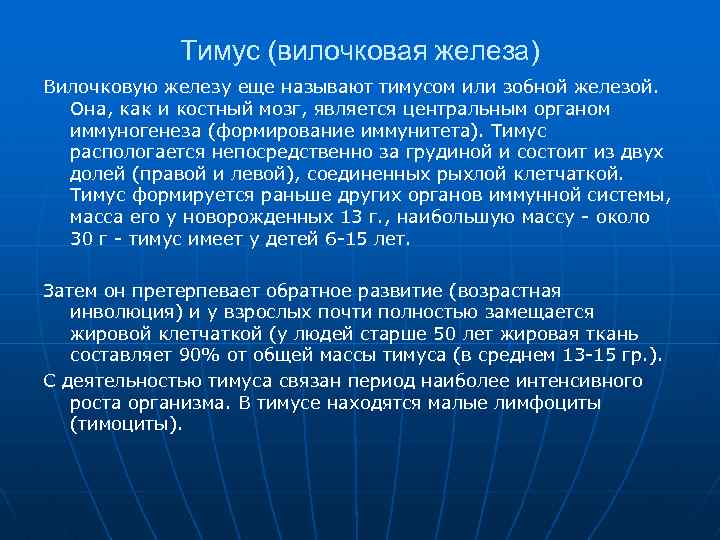 Тимус (вилочковая железа)

Вилочковую железу еще называют тимусом или зобной железой. Она, как и костный мозг, является центральным органом иммуногенеза (формирование иммунитета). Тимус распологается непосредственно за грудиной и состоит из двух долей (правой и левой), соединенных рыхлой клетчаткой. Тимус формируется раньше других органов иммунной системы, масса его у новорожденных 13 г., наибольшую массу - около 30 г - тимус имеет у детей 6-15 лет.

Затем он претерпевает обратное развитие (возрастная инволюция) и у взрослых почти полностью замещается жировой клетчаткой (у людей старше 50 лет жировая ткань составляет 90% от общей массы тимуса (в среднем 13-15 гр.).

С деятельностью тимуса связан период наиболее интенсивного роста организма. В тимусе находятся малые лимфоциты (тимоциты).